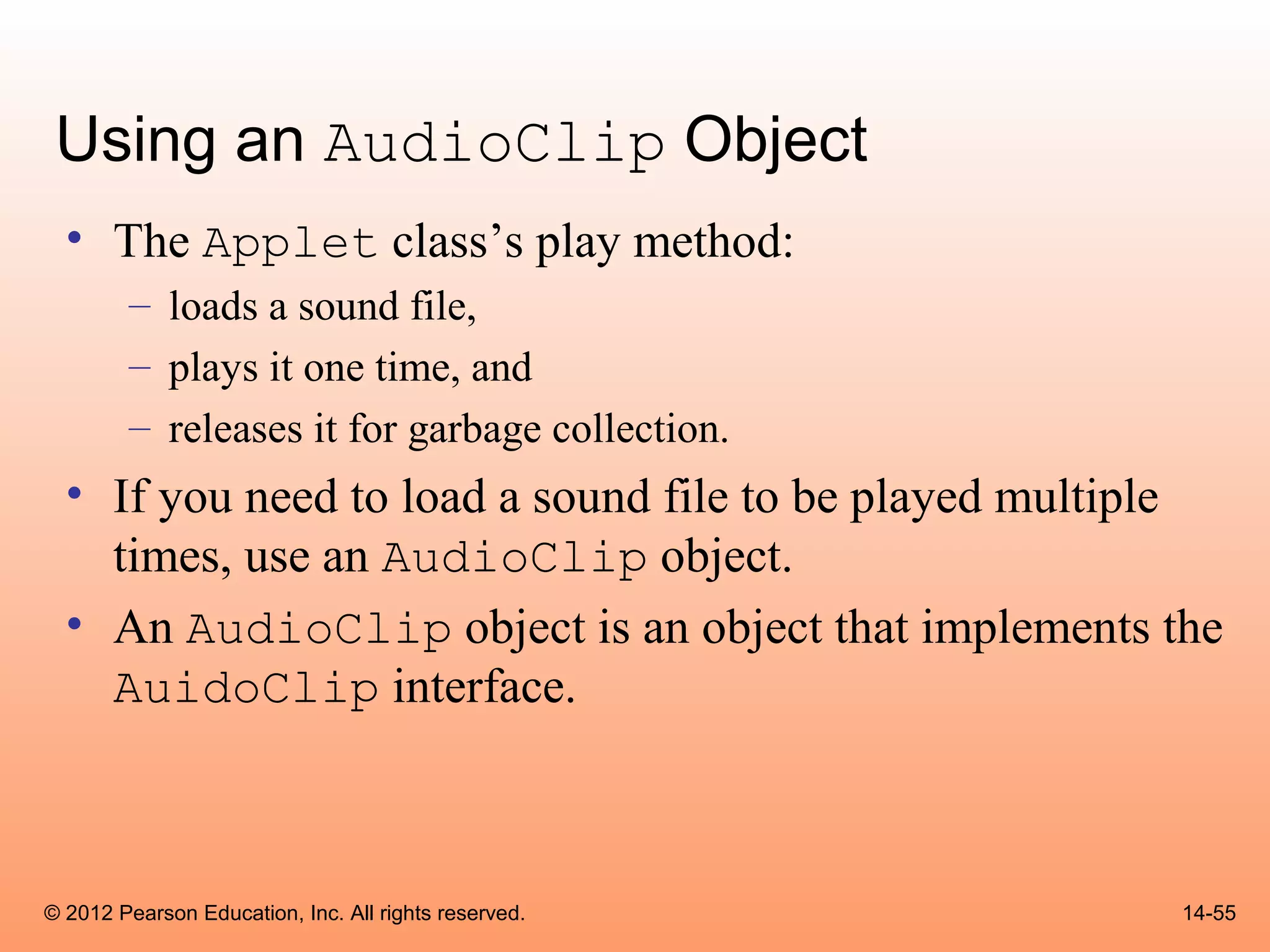 Using an AudioClip Object

• The Applet class’s play method:
  – loads a sound file,
  – plays it one time, and
  – releases it for garbage collection.
• If you need to load a sound file to be played multiple times, use an AudioClip object.
• An AudioClip object is an object that implements the AuidoClip interface.

© 2012 Pearson Education, Inc. All rights reserved.

14-55